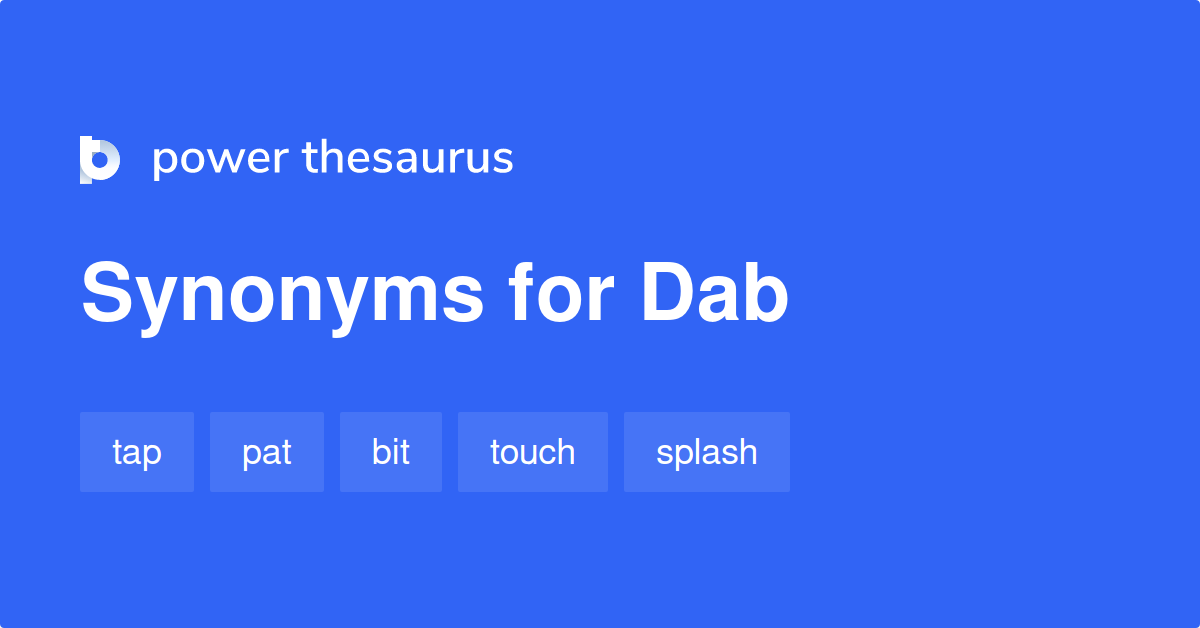 power thesaurus

Synonyms for Dab

tap pat bit touch splash